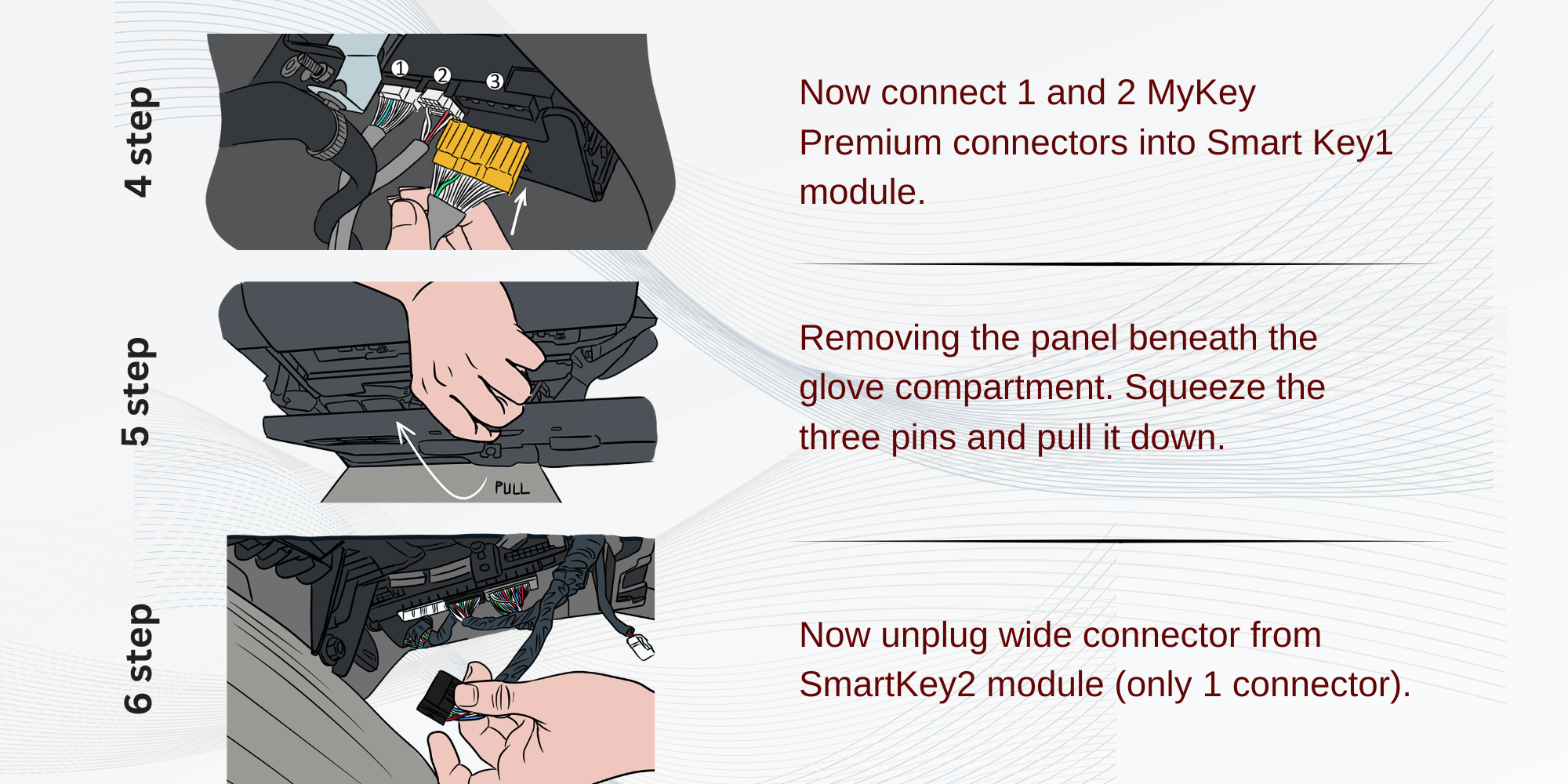 4 step

1 2 3

Now connect 1 and 2 MyKey Premium connectors into Smart Key1 module.

5 step

PULL

Removing the panel beneath the glove compartment. Squeeze the three pins and pull it down.

6 step

Now unplug wide connector from SmartKey2 module (only 1 connector).